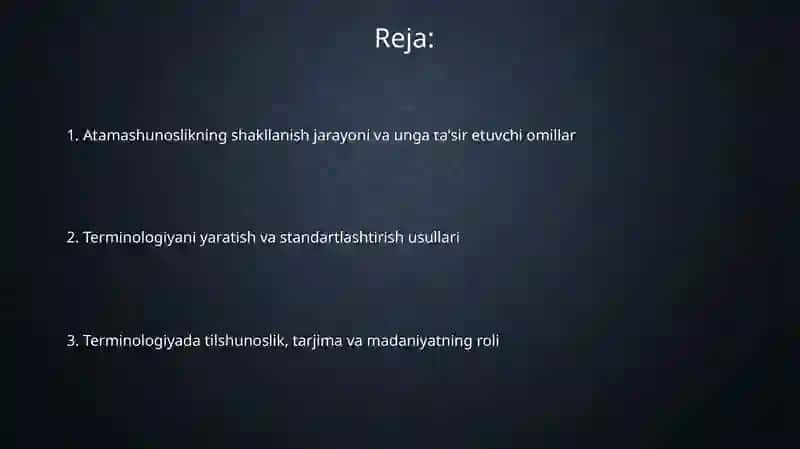 Reja:

1. Atamashunoslikning shakllanish jarayoni va unga ta'sir etuvchi omillar

2. Terminologiyani yaratish va standartlashtirish usullari

3. Terminologiyada tilshunoslik, tarjima va madaniyatning roli